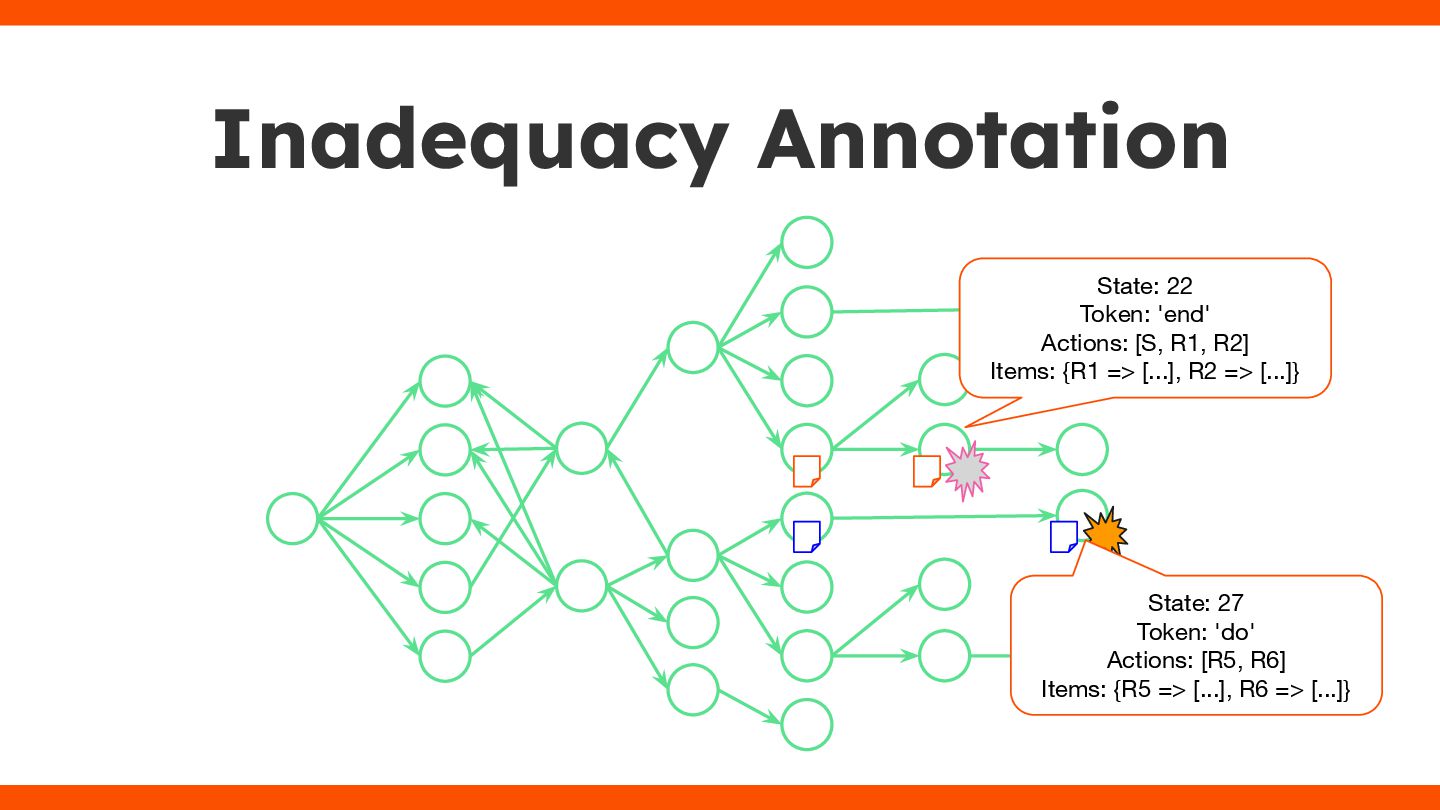 Inadequacy Annotation

State: 22
Token: 'end'
Actions: [S, R1, R2]
Items: {R1 => [...], R2 => [...]}

State: 27
Token: 'do'
Actions: [R5, R6]
Items: {R5 => [...], R6 => [...]}